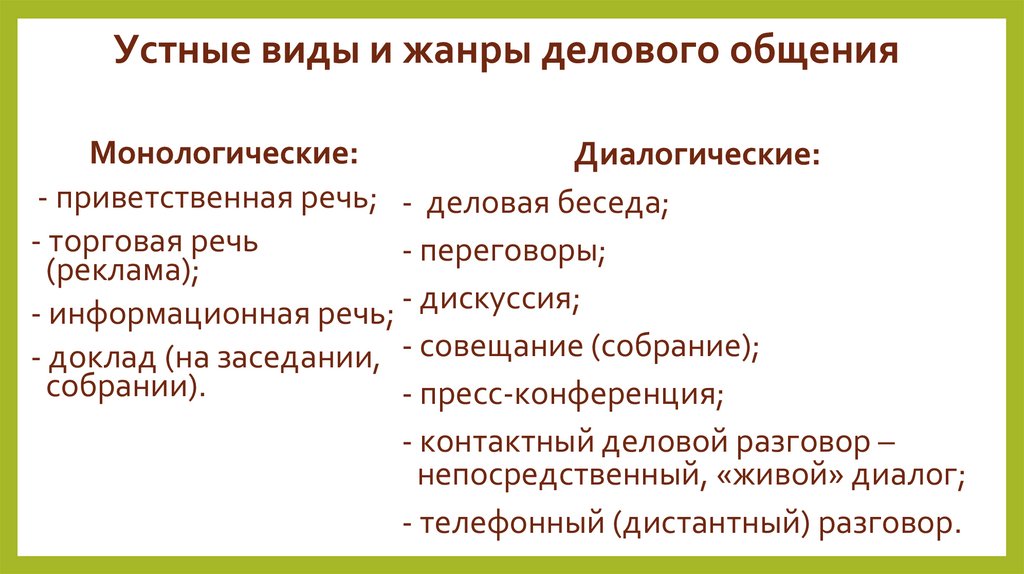 Устные виды и жанры делового общения

Монологические:

- приветственная речь;

- торговая речь (реклама);

- информационная речь;

- доклад (на заседании, собрании).

Диалогические:

- деловая беседа;

- переговоры;

- дискуссия;

- совещание (собрание);

- пресс-конференция;

- контактный деловой разговор – непосредственный, «живой» диалог;

- телефонный (дистантный) разговор.